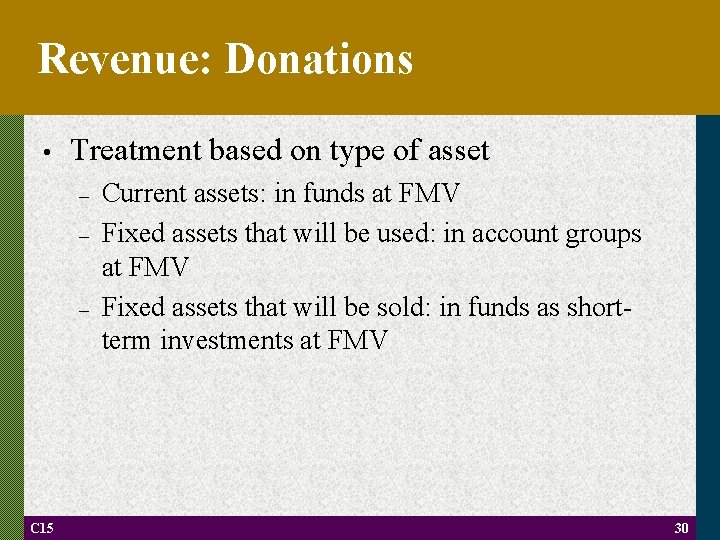 Revenue: Donations

• Treatment based on type of asset
– Current assets: in funds at FMV
– Fixed assets that will be used: in account groups at FMV
– Fixed assets that will be sold: in funds as short-term investments at FMV

C15

30